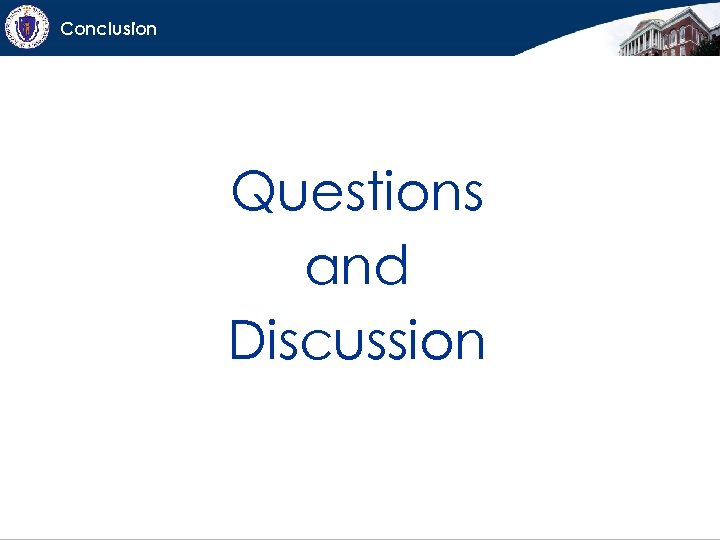 Conclusion

Questions and Discussion